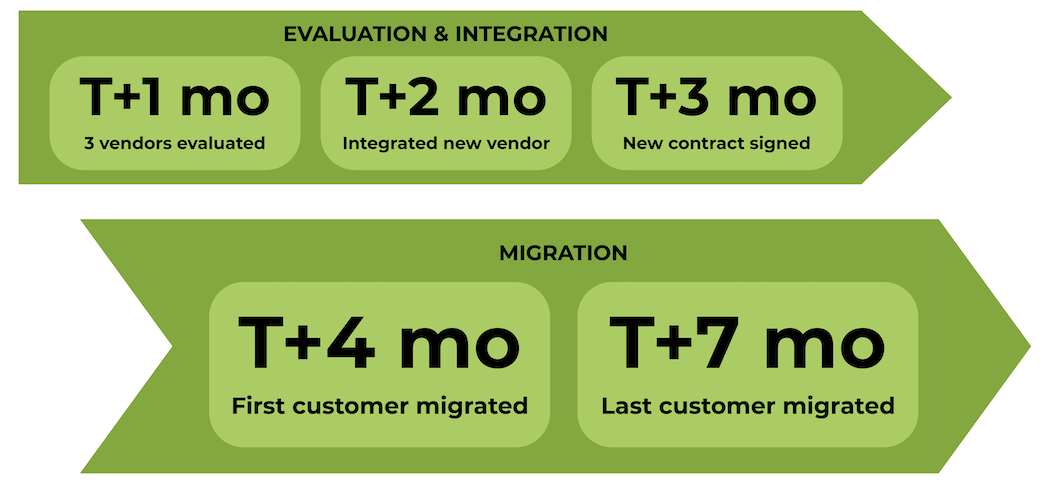 EVALUATION & INTEGRATION

T+1 mo
3 vendors evaluated

T+2 mo
Integrated new vendor

T+3 mo
New contract signed

MIGRATION

T+4 mo
First customer migrated

T+7 mo
Last customer migrated